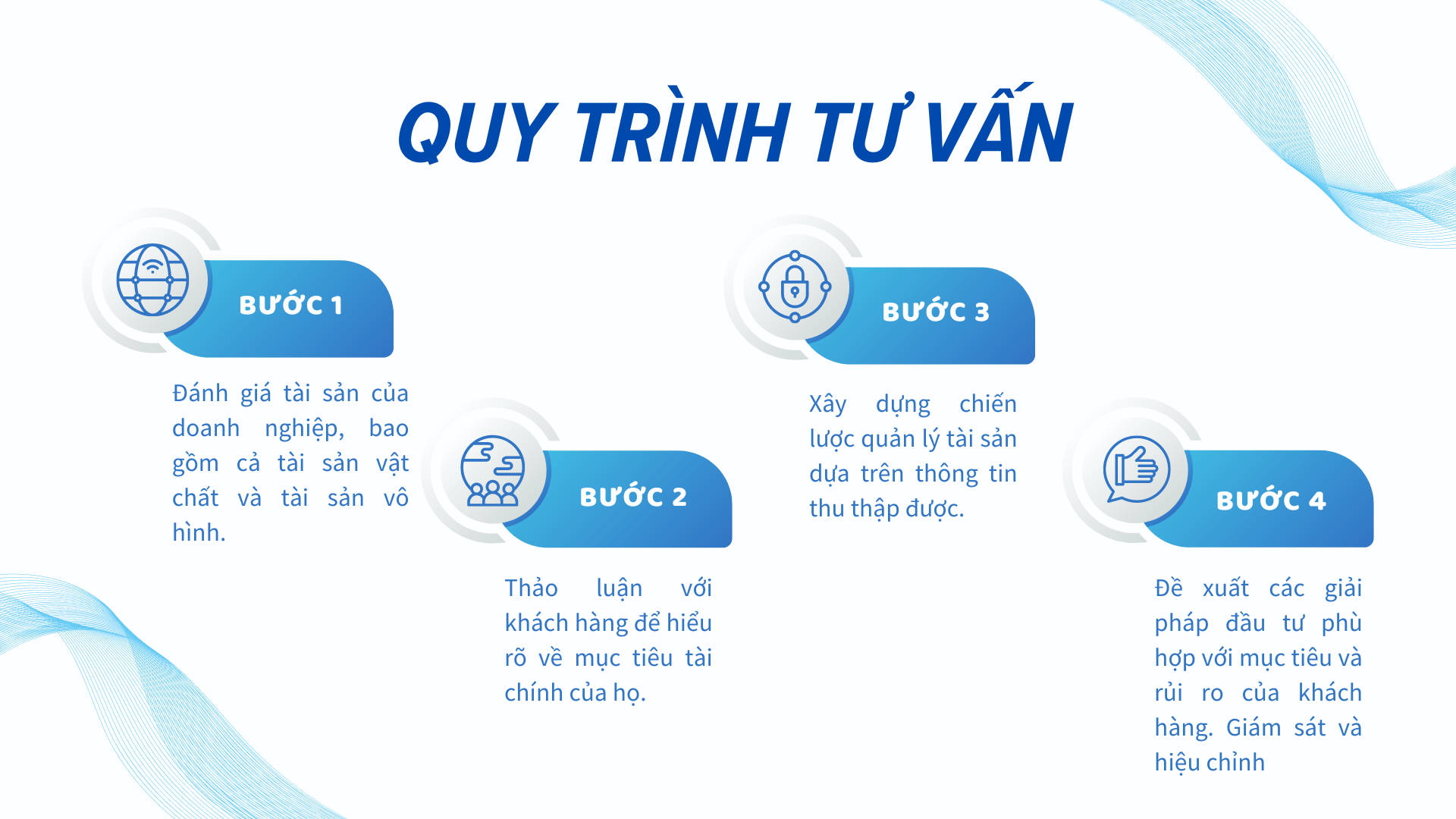 QUY TRÌNH TƯ VẤN

BƯỚC 1

Đánh giá tài sản của doanh nghiệp, bao gồm cả tài sản vật chất và tài sản vô hình.

BƯỚC 2

Thảo luận với khách hàng để hiểu rõ về mục tiêu tài chính của họ.

BƯỚC 3

Xây dựng chiến lược quản lý tài sản dựa trên thông tin thu thập được.

BƯỚC 4

Đề xuất các giải pháp đầu tư phù hợp với mục tiêu và rủi ro của khách hàng. Giám sát và hiệu chỉnh